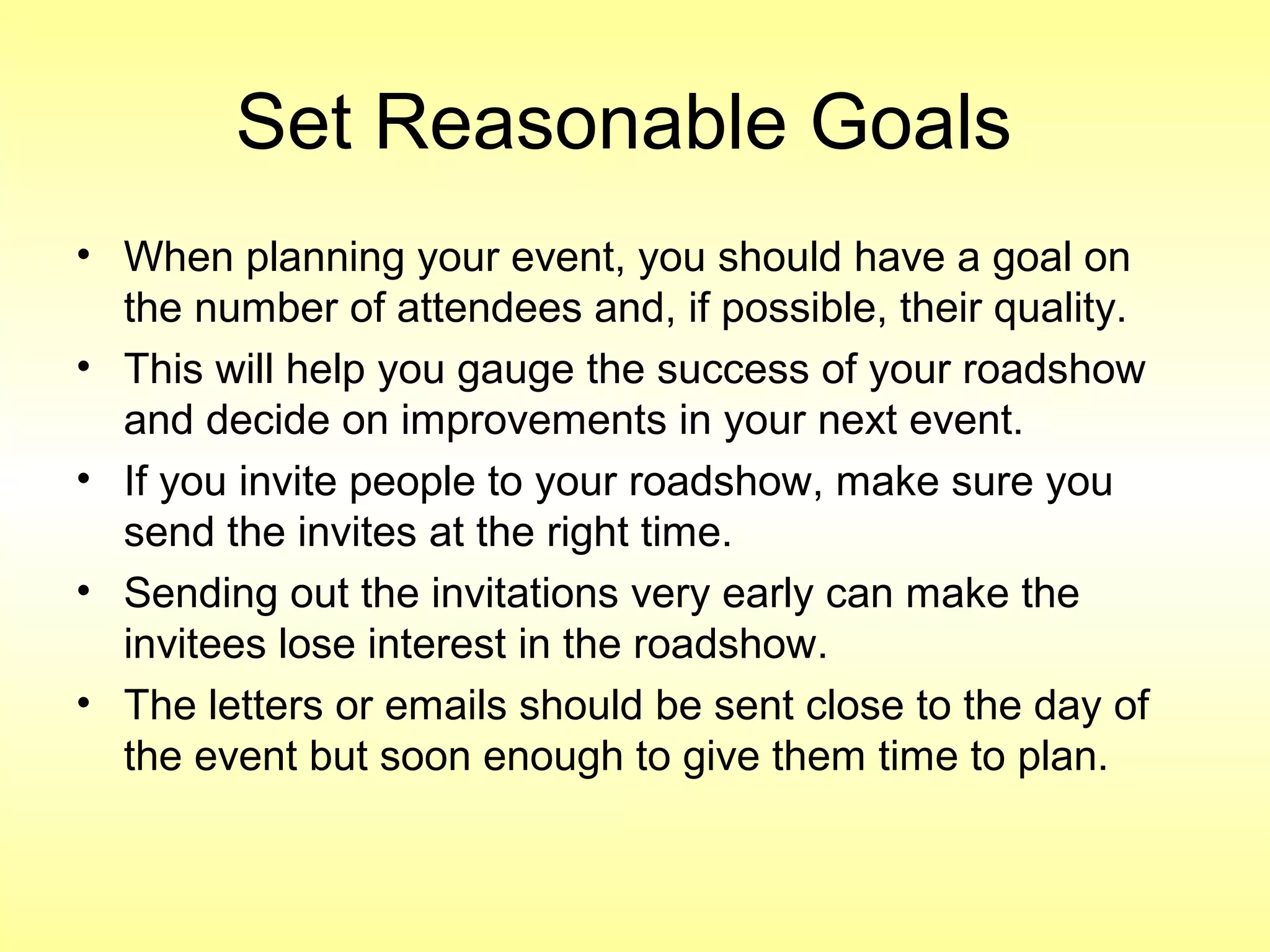 Set Reasonable Goals

• When planning your event, you should have a goal on the number of attendees and, if possible, their quality.
• This will help you gauge the success of your roadshow and decide on improvements in your next event.
• If you invite people to your roadshow, make sure you send the invites at the right time.
• Sending out the invitations very early can make the invitees lose interest in the roadshow.
• The letters or emails should be sent close to the day of the event but soon enough to give them time to plan.